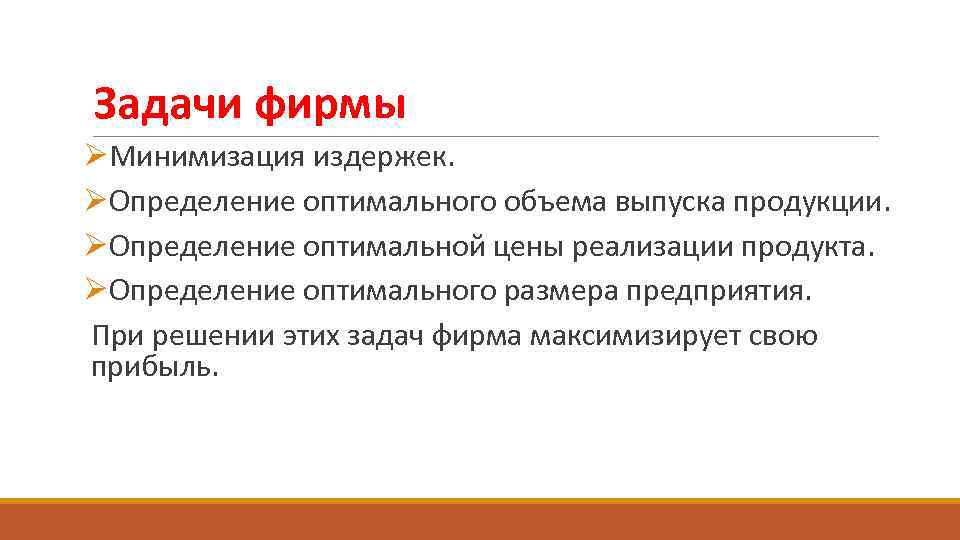 Задачи фирмы

➢Минимизация издержек.

➢Определение оптимального объема выпуска продукции.

➢Определение оптимальной цены реализации продукта.

➢Определение оптимального размера предприятия.

При решении этих задач фирма максимизирует свою прибыль.